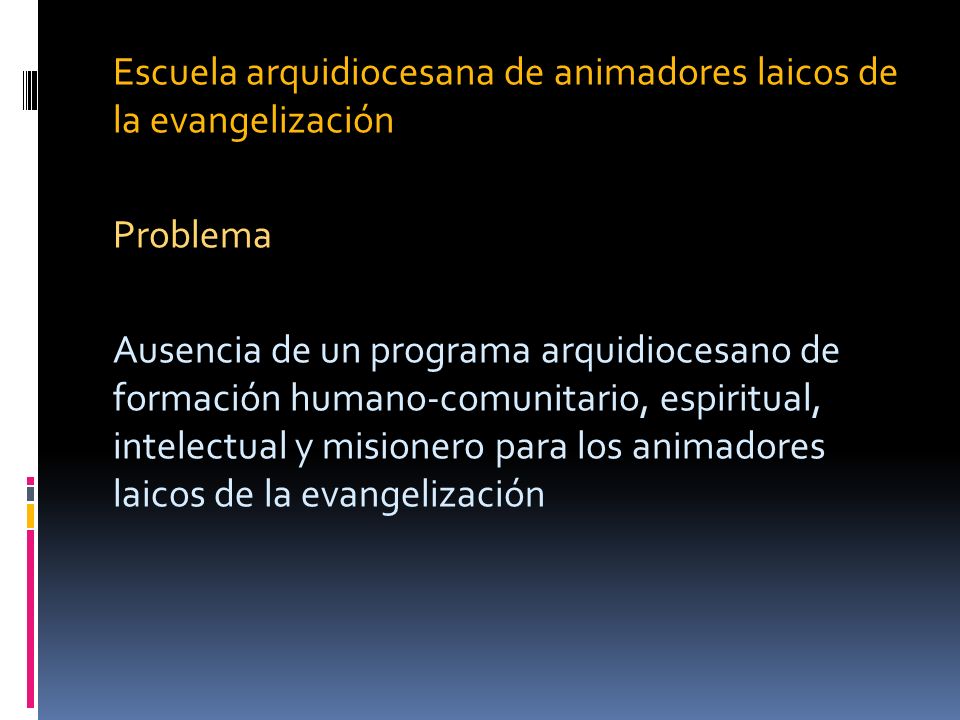 Escuela arquidiocesana de animadores laicos de la evangelización

Problema

Ausencia de un programa arquidiocesano de formación humano-comunitario, espiritual, intelectual y misionero para los animadores laicos de la evangelización